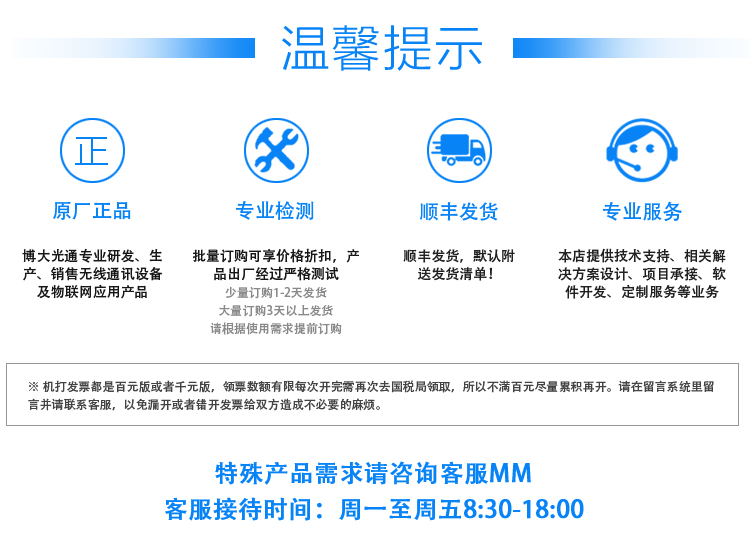 温馨提示

正

原厂正品

博大光通专业研发、生产、销售无线通讯设备及物联网应用产品

专业检测

批量订购可享价格折扣，产品出厂经过严格测试
少量订购1-2天发货
大量订购3天以上发货
请根据使用需求提前订购

顺丰发货

顺丰发货，默认附送发货清单！

专业服务

本店提供技术支持、相关解决方案设计、项目承接、软件开发、定制服务等业务

※ 机打发票都是百元版或者千元版，领票数额有限每次开完需再次去国税局领取，所以不满百元尽量累积再开。请在留言系统里留言并请联系客服，以免漏开或者错开发票给双方造成不必要的麻烦。

特殊产品需求请咨询客服MM
客服接待时间：周一至周五8:30-18:00